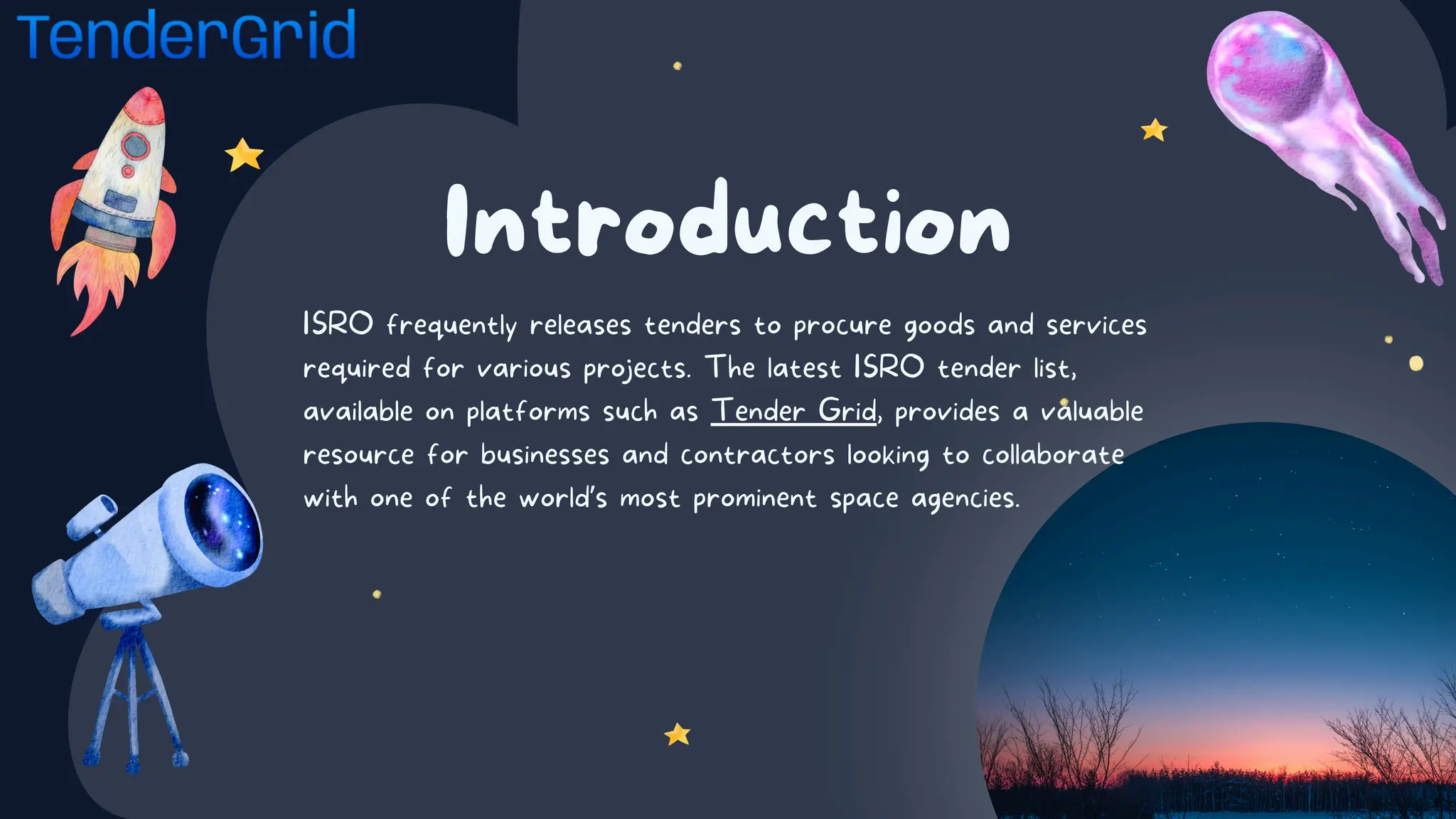 TenderGrid

Introduction

ISRO frequently releases tenders to procure goods and services required for various projects. The latest ISRO tender list, available on platforms such as Tender Grid, provides a valuable resource for businesses and contractors looking to collaborate with one of the world's most prominent space agencies.